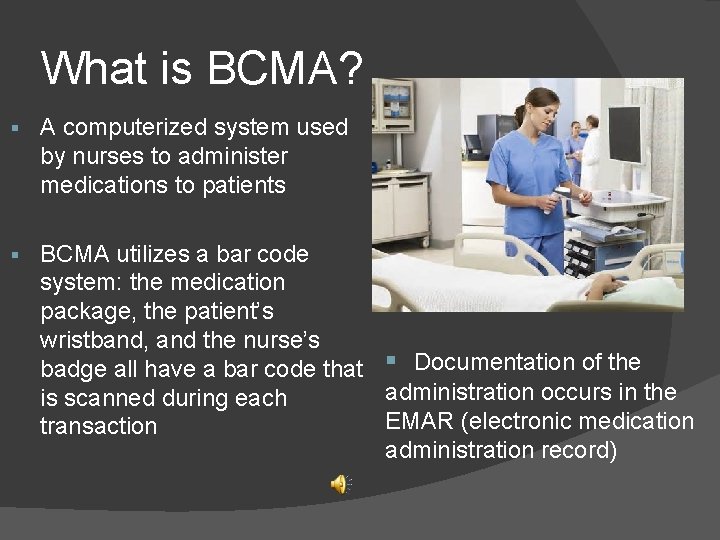 What is BCMA?

▪ A computerized system used by nurses to administer medications to patients

▪ BCMA utilizes a bar code system: the medication package, the patient's wristband, and the nurse's badge all have a bar code that is scanned during each transaction

▪ Documentation of the administration occurs in the EMAR (electronic medication administration record)